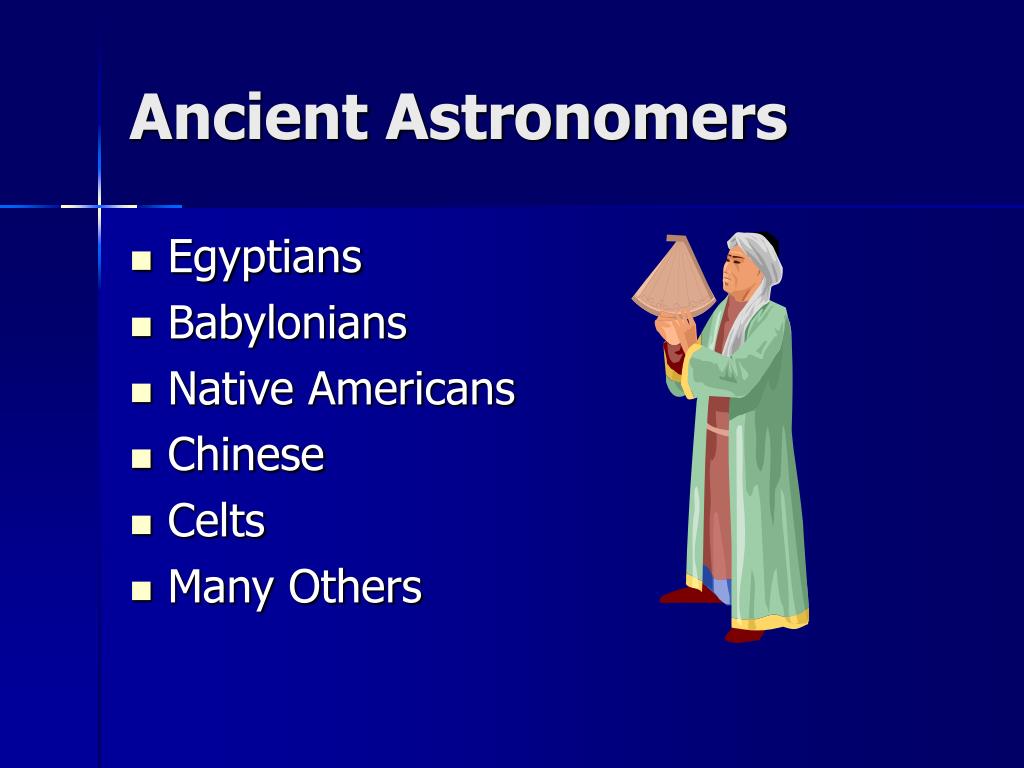 Ancient Astronomers

- Egyptians
- Babylonians
- Native Americans
- Chinese
- Celts
- Many Others